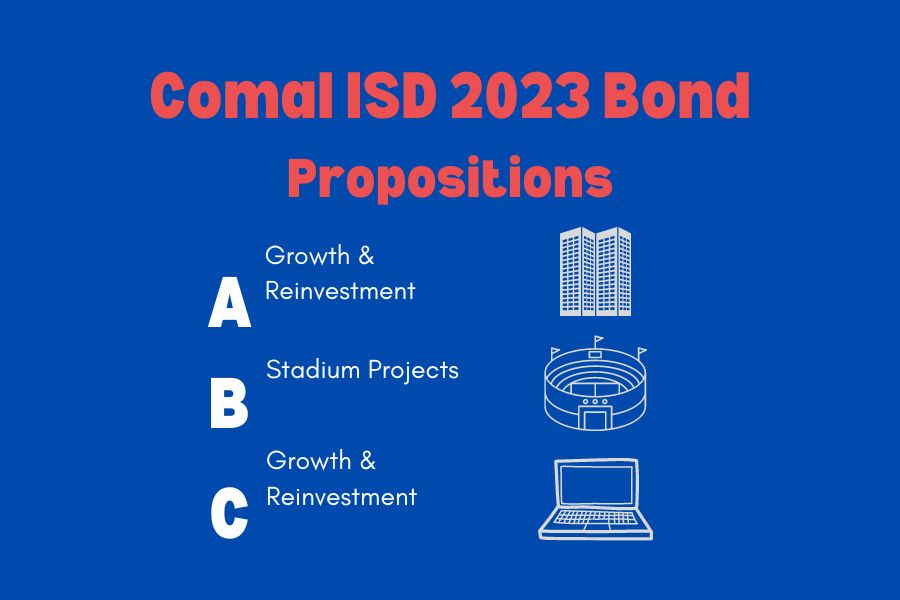 Comal ISD 2023 Bond Propositions

A
Growth & Reinvestment

B
Stadium Projects

C
Growth & Reinvestment